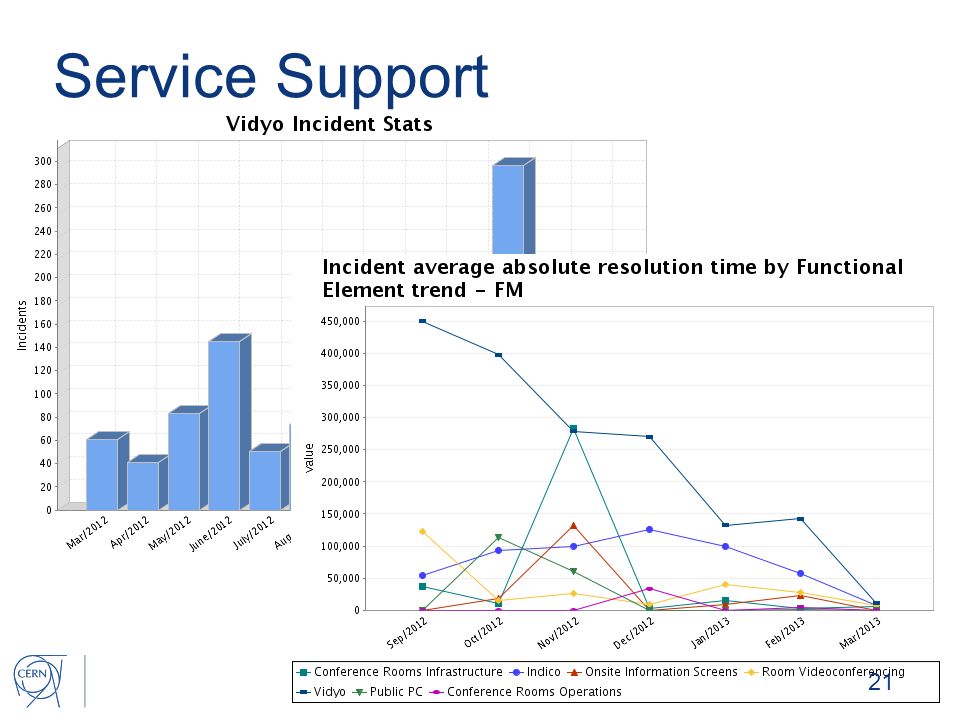 Service Support

Vidyo Incident Stats

Incidents

300
280
260
240
220
200
180
160
140
120
100
80
60
40
20
0

Mar/2012
Apr/2012
May/2012
June/2012
July/2012
Aug

Incident average absolute resolution time by Functional Element trend - FM

value

450,000
400,000
350,000
300,000
250,000
200,000
150,000
100,000
50,000
0

Sep/2012
Oct/2012
Nov/2012
Dec/2012
Jan/2013
Feb/2013
Mar/2013

Conference Rooms Infrastructure
Indico
Onsite Information Screens
Room Videoconferencing
Vidyo
Public PC
Conference Rooms Operations

CERN

21